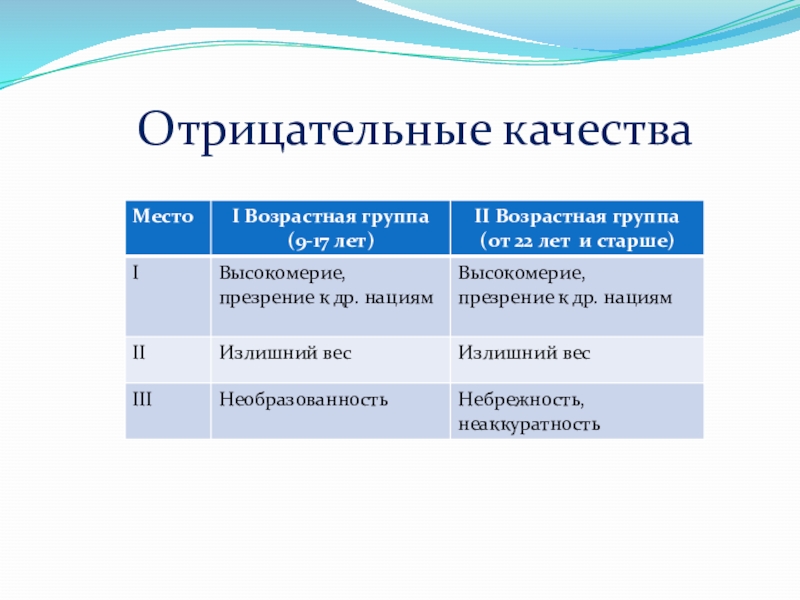 Отрицательные качества

| Место | I Возрастная группа (9-17 лет) | II Возрастная группа (от 22 лет и старше) |
|---|---|---|
| I | Высокомерие, презрение к др. нациям | Высокомерие, презрение к др. нациям |
| II | Излишний вес | Излишний вес |
| III | Необразованность | Небрежность, неаккуратность |